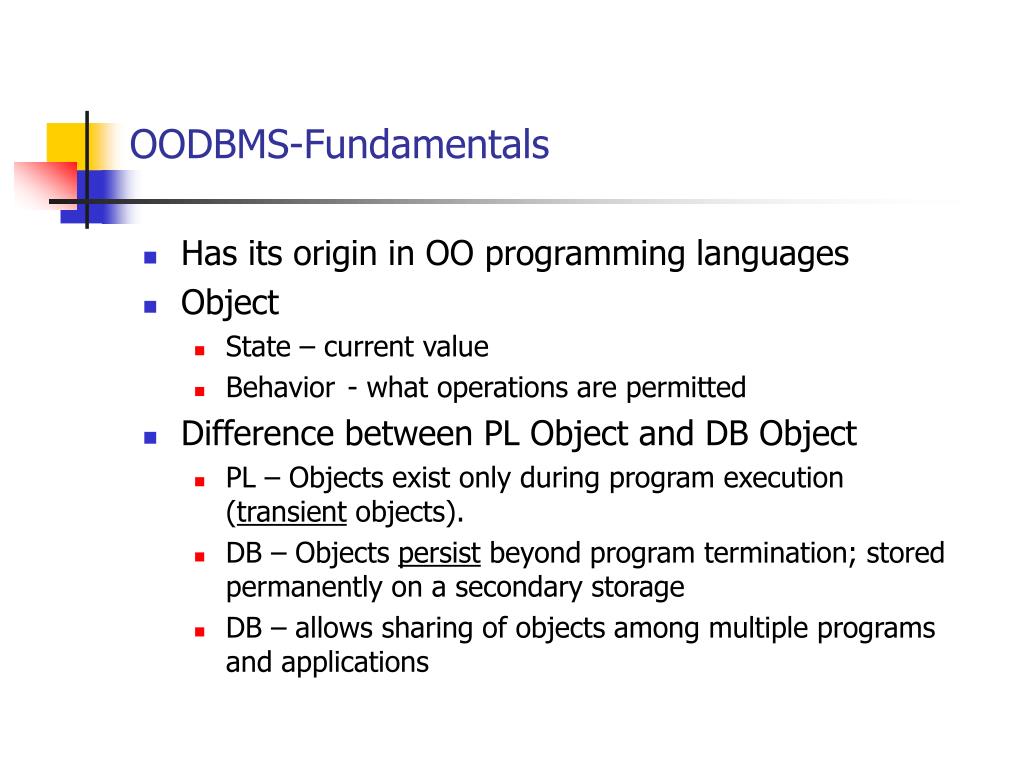 OODBMS-Fundamentals

- Has its origin in OO programming languages
- Object
  - State – current value
  - Behavior - what operations are permitted
- Difference between PL Object and DB Object
  - PL – Objects exist only during program execution (transient objects).
  - DB – Objects persist beyond program termination; stored permanently on a secondary storage
  - DB – allows sharing of objects among multiple programs and applications